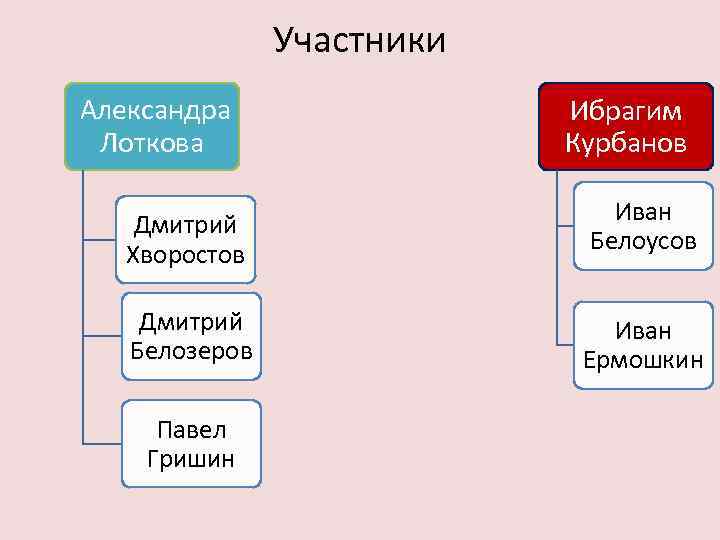 Участники

Александра Лоткова

Дмитрий Хворостов

Дмитрий Белозеров

Павел Гришин

Ибрагим Курбанов

Иван Белоусов

Иван Ермошкин